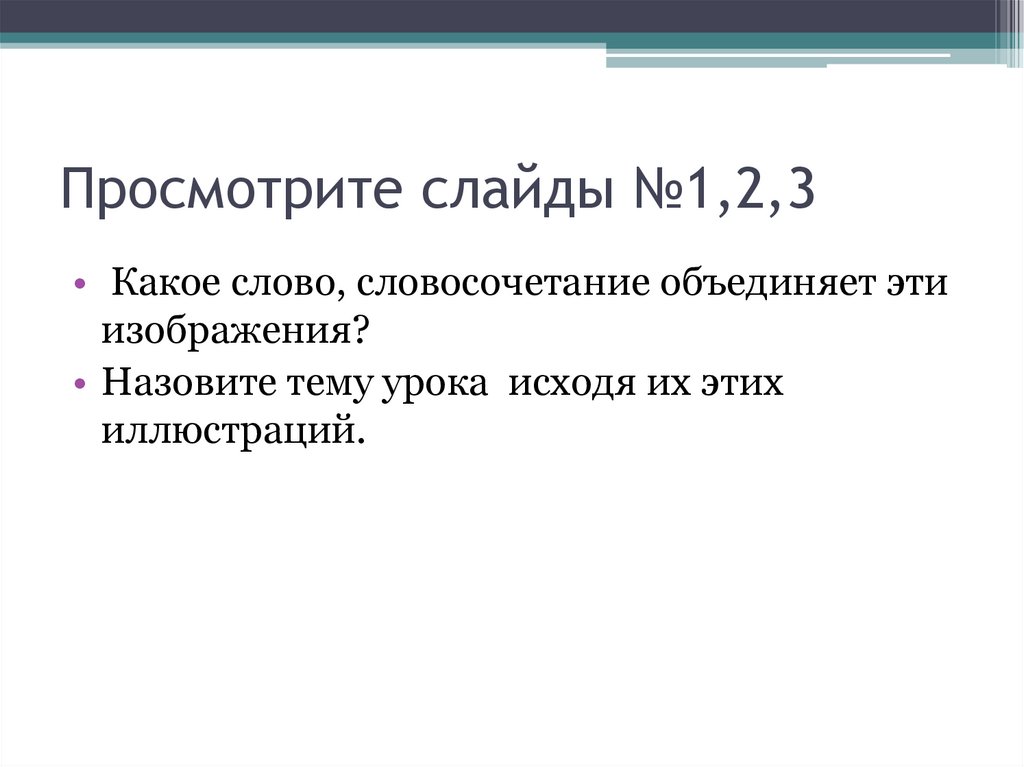 Просмотрите слайды №1,2,3

• Какое слово, словосочетание объединяет эти изображения?
• Назовите тему урока исходя их этих иллюстраций.